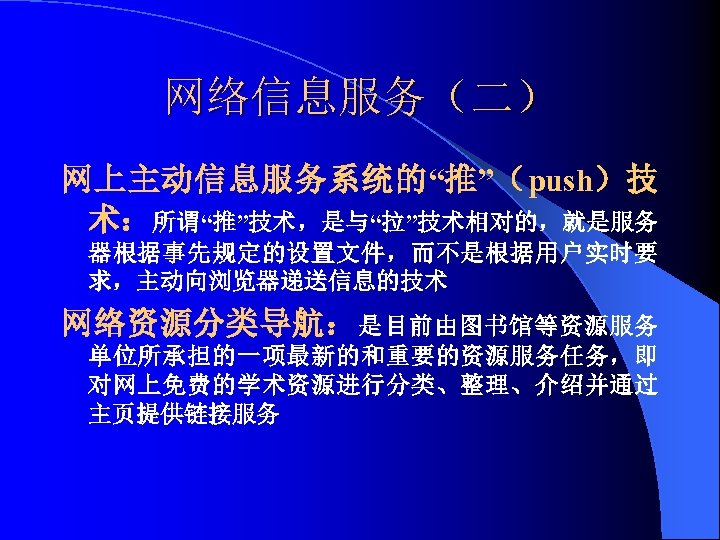 网络信息服务（二）

网上主动信息服务系统的“推”（push）技术：所谓“推”技术，是与“拉”技术相对的，就是服务器根据事先规定的设置文件，而不是根据用户实时要求，主动向浏览器递送信息的技术

网络资源分类导航：是目前由图书馆等资源服务单位所承担的一项最新的和重要的资源服务任务，即对网上免费的学术资源进行分类、整理、介绍并通过主页提供链接服务